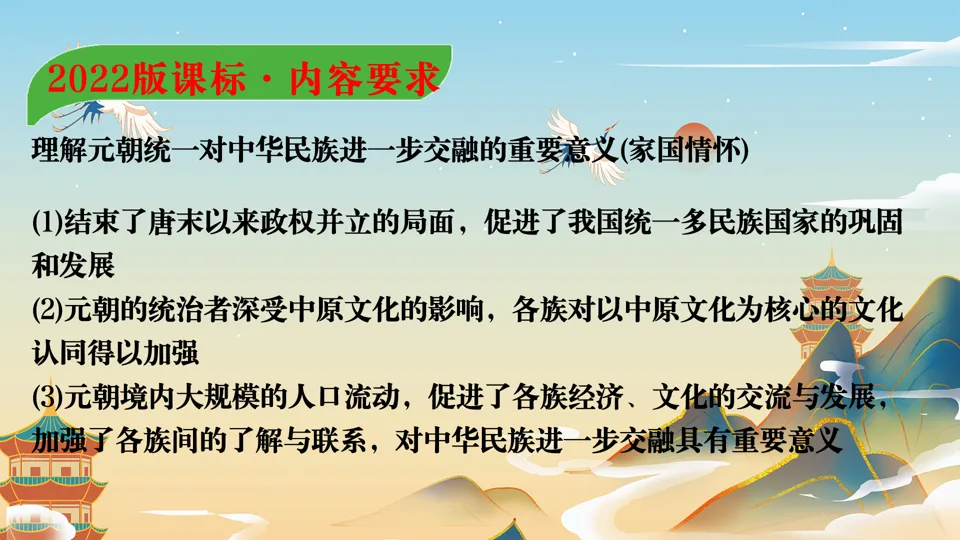 2022版课标·内容要求

理解元朝统一对中华民族进一步交融的重要意义(家国情怀)

⑴结束了唐末以来政权并立的局面，促进了我国统一多民族国家的巩固和发展
⑵元朝的统治者深受中原文化的影响，各族对以中原文化为核心的文化认同得以加强
⑶元朝境内大规模的人口流动，促进了各族经济、文化的交流与发展，加强了各族间的了解与联系，对中华民族进一步交融具有重要意义